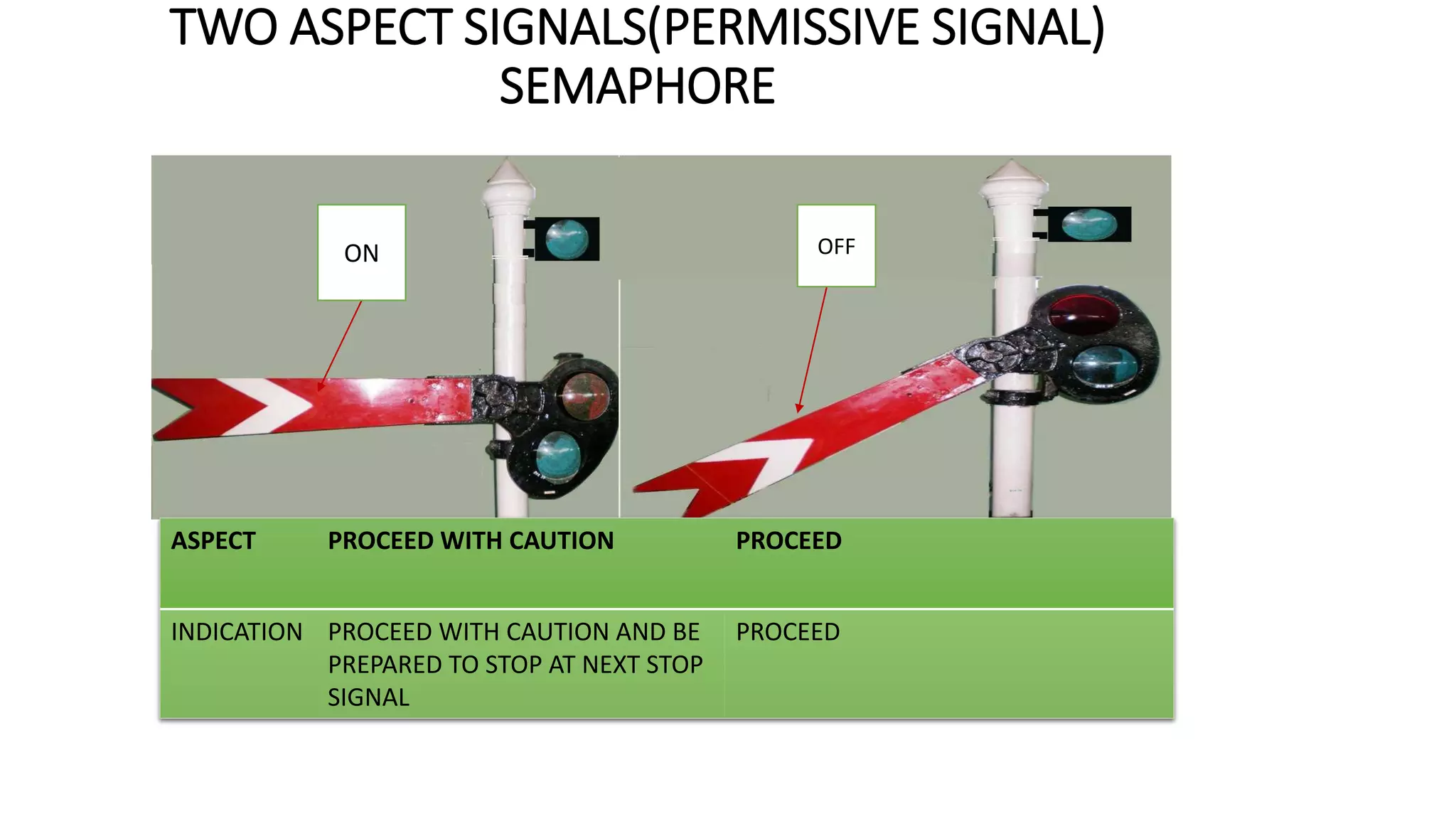 TWO ASPECT SIGNALS(PERMISSIVE SIGNAL)
SEMAPHORE

ON

OFF

| ASPECT | PROCEED WITH CAUTION | PROCEED |
|---|---|---|
| INDICATION | PROCEED WITH CAUTION AND BE PREPARED TO STOP AT NEXT STOP SIGNAL | PROCEED |